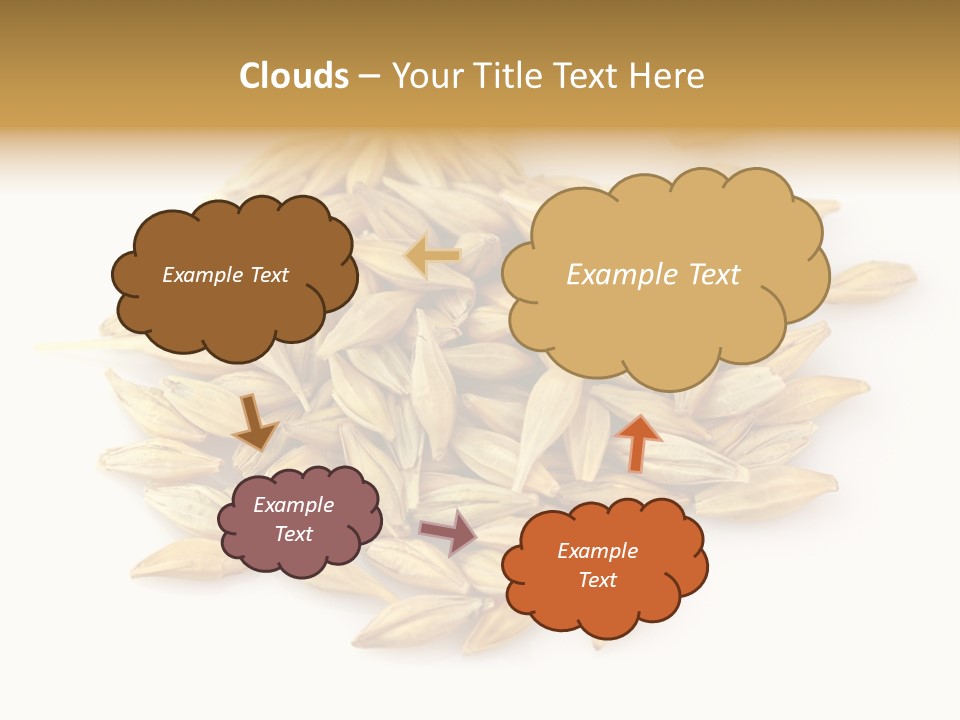 Clouds – Your Title Text Here

Example Text

Example Text

Example Text

Example Text